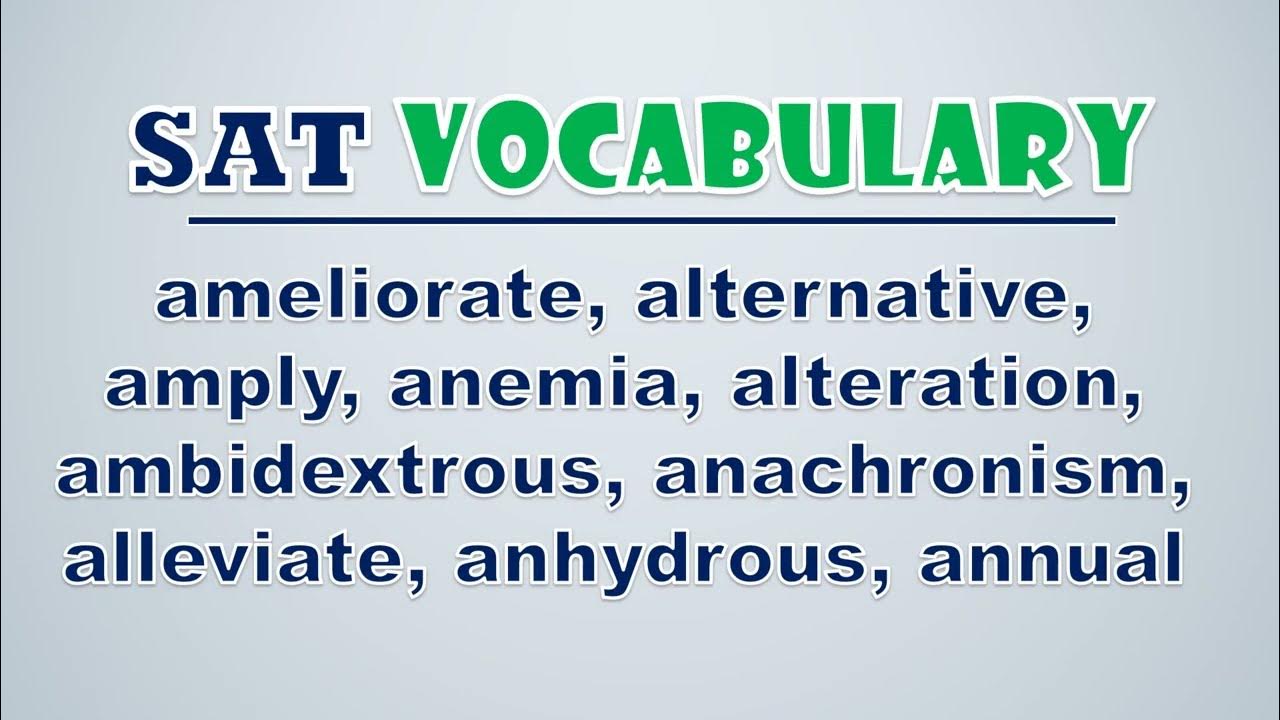 SAT VOCABULARY

ameliorate, alternative, amply, anemia, alteration, ambidextrous, anachronism, alleviate, anhydrous, annual